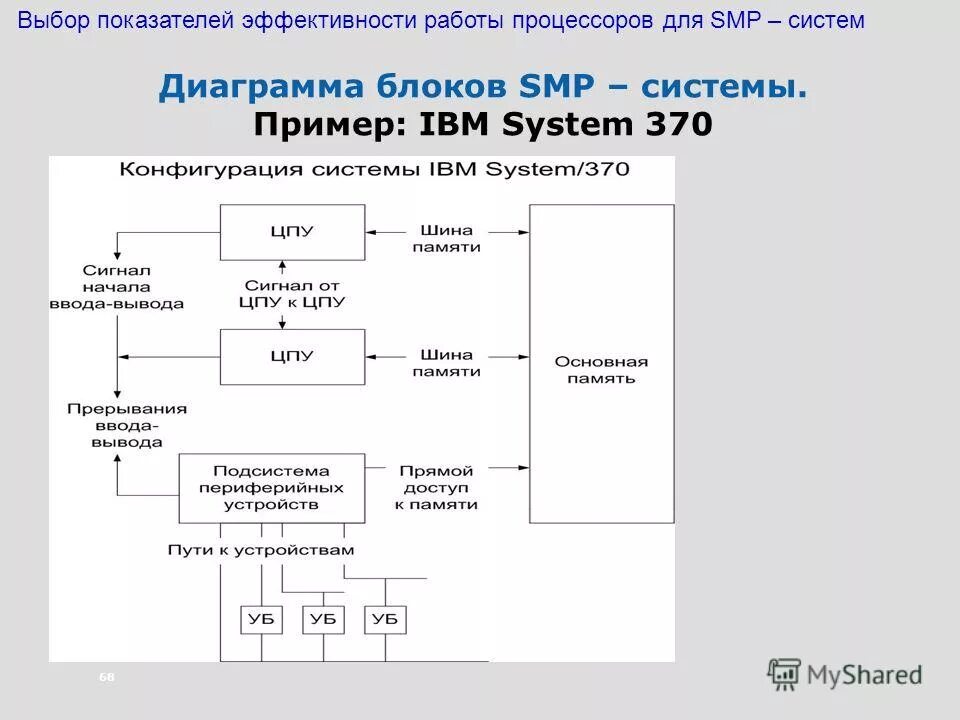 Выбор показателей эффективности работы процессоров для SMP – систем

Диаграмма блоков SMP – системы.
Пример: IBM System 370

Конфигурация системы IBM System/370

ЦПУ

Шина памяти

Сигнал начала ввода-вывода

Сигнал от ЦПУ к ЦПУ

ЦПУ

Шина памяти

Основная память

Прерывания ввода-вывода

Подсистема периферийных устройств

Прямой доступ к памяти

Пути к устройствам

УБ

УБ

УБ

68

MyShared